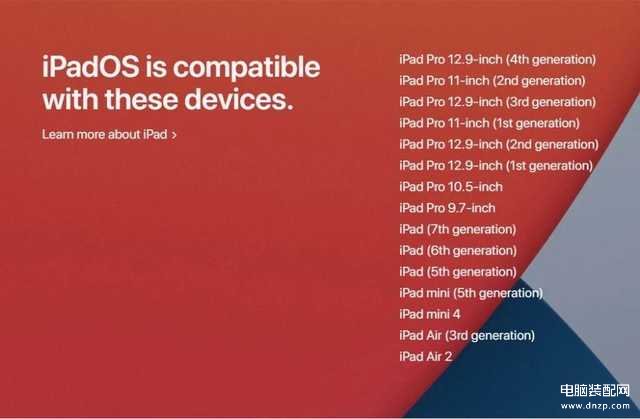 iPadOS is compatible with these devices.

Learn more about iPad >

iPad Pro 12.9-inch (4th generation)
iPad Pro 11-inch (2nd generation)
iPad Pro 12.9-inch (3rd generation)
iPad Pro 11-inch (1st generation)
iPad Pro 12.9-inch (2nd generation)
iPad Pro 12.9-inch (1st generation)
iPad Pro 10.5-inch
iPad Pro 9.7-inch
iPad (7th generation)
iPad (6th generation)
iPad (5th generation)
iPad mini (5th generation)
iPad mini 4
iPad Air (3rd generation)
iPad Air 2

电脑装配网
www.dnzp.com